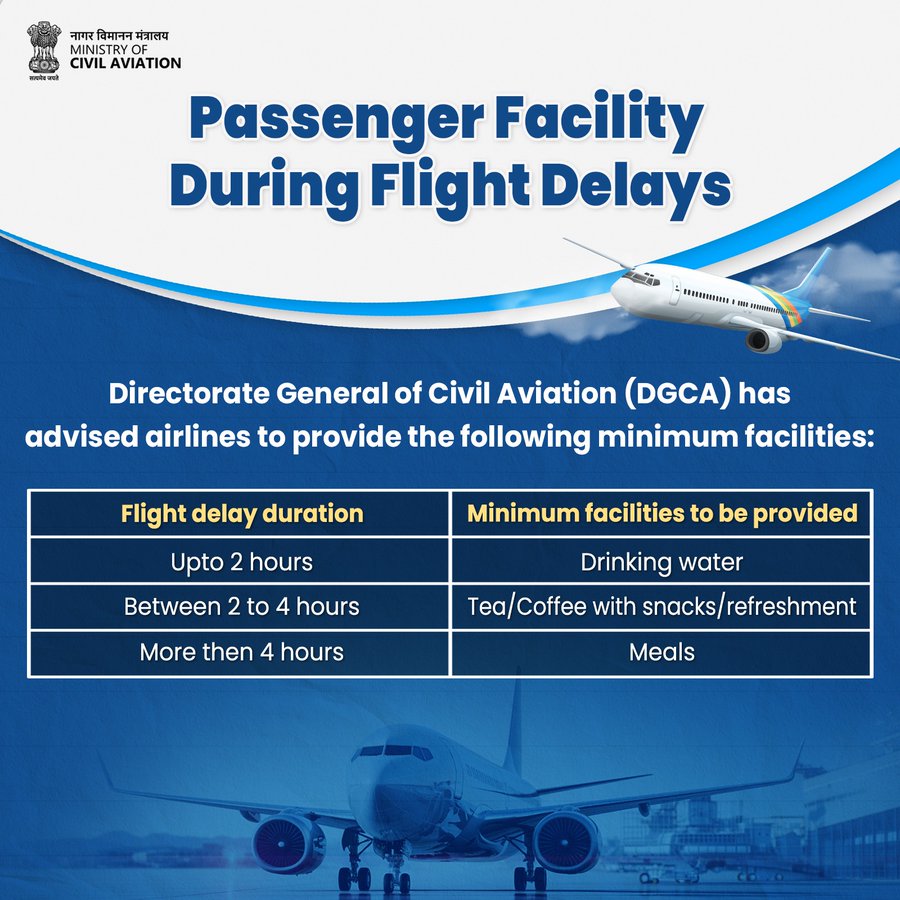 नागर विमानन मंत्रालय
MINISTRY OF
CIVIL AVIATION
सत्यमेव जयते

Passenger Facility During Flight Delays

Directorate General of Civil Aviation (DGCA) has advised airlines to provide the following minimum facilities:

| Flight delay duration | Minimum facilities to be provided |
|---|---|
| Upto 2 hours | Drinking water |
| Between 2 to 4 hours | Tea/Coffee with snacks/refreshment |
| More then 4 hours | Meals |